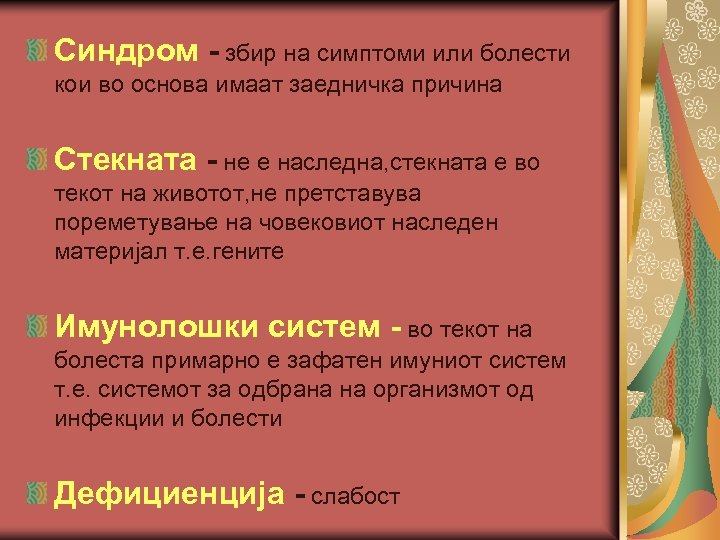 Синдром - збир на симптоми или болести кои во основа имаат заедничка причина

Стекната - не е наследна,стекната е во текот на животот,не претставува пореметување на човековиот наследен материјал т.е.гените

Имунолошки систем - во текот на болеста примарно е зафатен имуниот систем т.е. системот за одбрана на организмот од инфекции и болести

Дефициенција - слабост